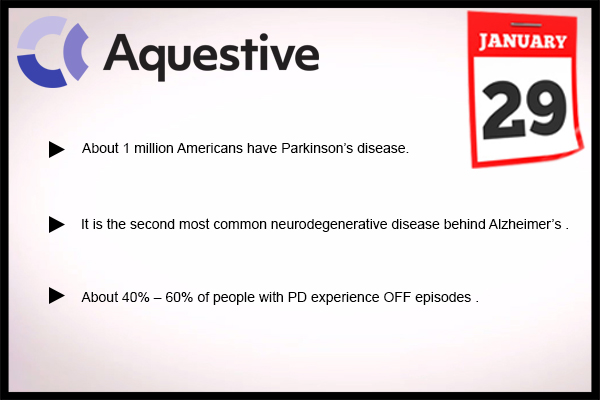 Aquestive

JANUARY
29

About 1 million Americans have Parkinson’s disease.

It is the second most common neurodegenerative disease behind Alzheimer’s .

About 40% – 60% of people with PD experience OFF episodes .